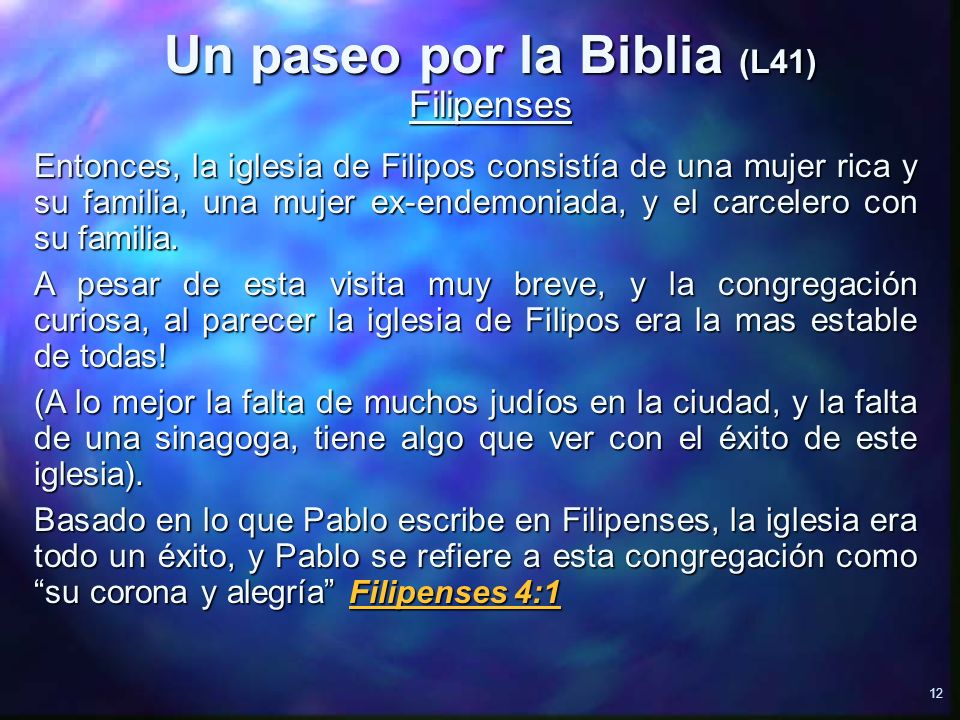 Un paseo por la Biblia (L41)
Filipenses

Entonces, la iglesia de Filipos consistía de una mujer rica y su familia, una mujer ex-endemoniada, y el carcelero con su familia.

A pesar de esta visita muy breve, y la congregación curiosa, al parecer la iglesia de Filipos era la mas estable de todas!

(A lo mejor la falta de muchos judíos en la ciudad, y la falta de una sinagoga, tiene algo que ver con el éxito de este iglesia).

Basado en lo que Pablo escribe en Filipenses, la iglesia era todo un éxito, y Pablo se refiere a esta congregación como “su corona y alegría” Filipenses 4:1

12